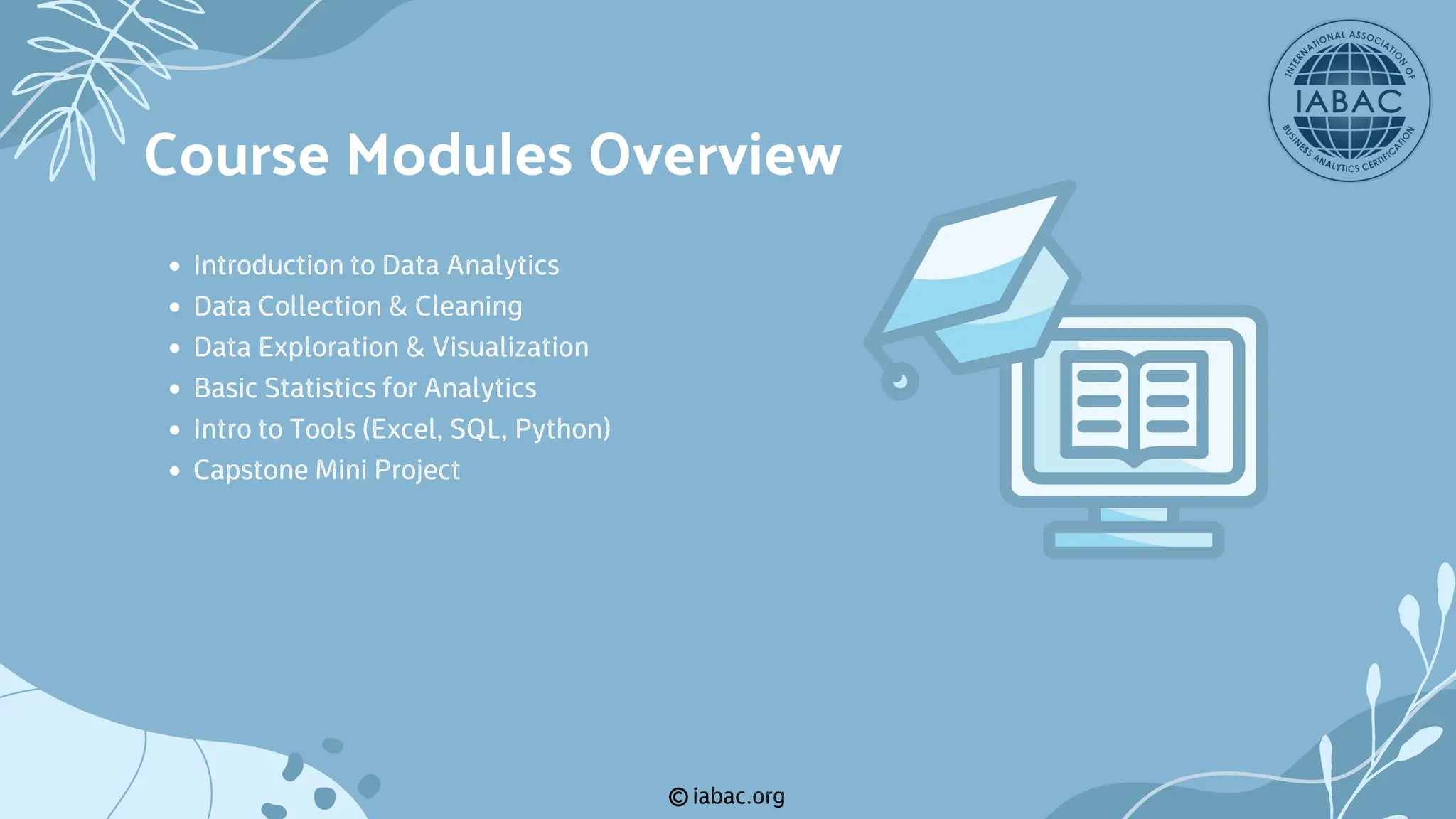 INTERNATIONAL ASSOCIATION OF
IABAC
BUSINESS ANALYTICS CERTIFICATION

Course Modules Overview

- Introduction to Data Analytics
- Data Collection & Cleaning
- Data Exploration & Visualization
- Basic Statistics for Analytics
- Intro to Tools (Excel, SQL, Python)
- Capstone Mini Project

© iabac.org